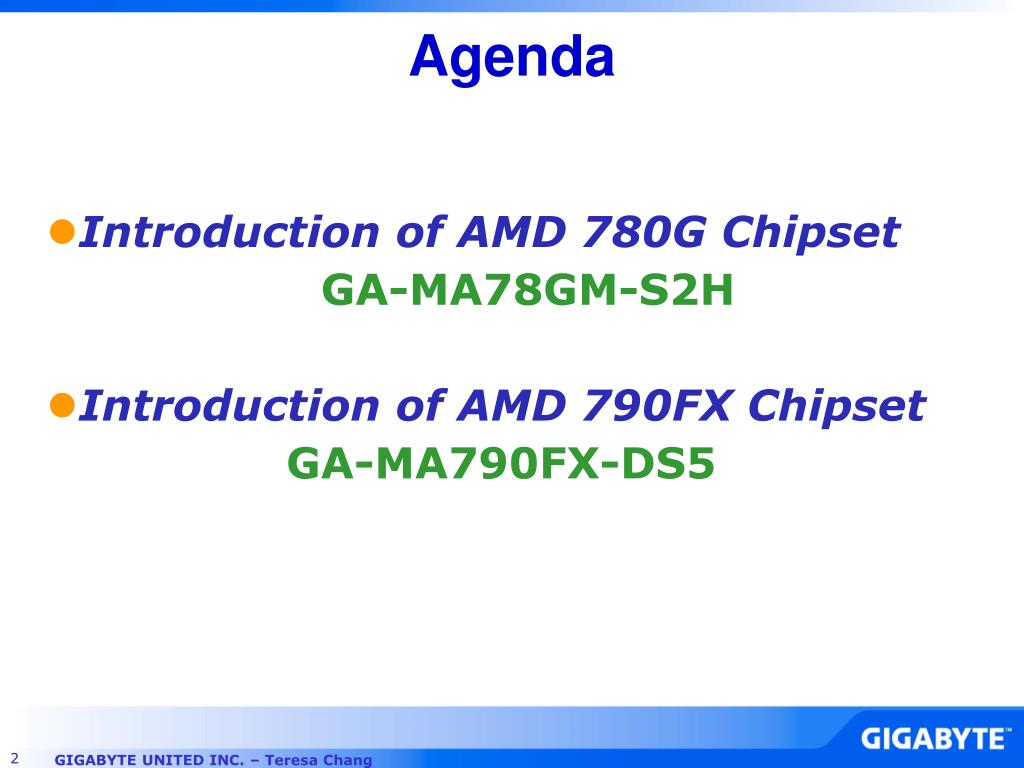 Agenda

●Introduction of AMD 780G Chipset
GA-MA78GM-S2H

●Introduction of AMD 790FX Chipset
GA-MA790FX-DS5

GIGABYTE™

2 GIGABYTE UNITED INC. – Teresa Chang